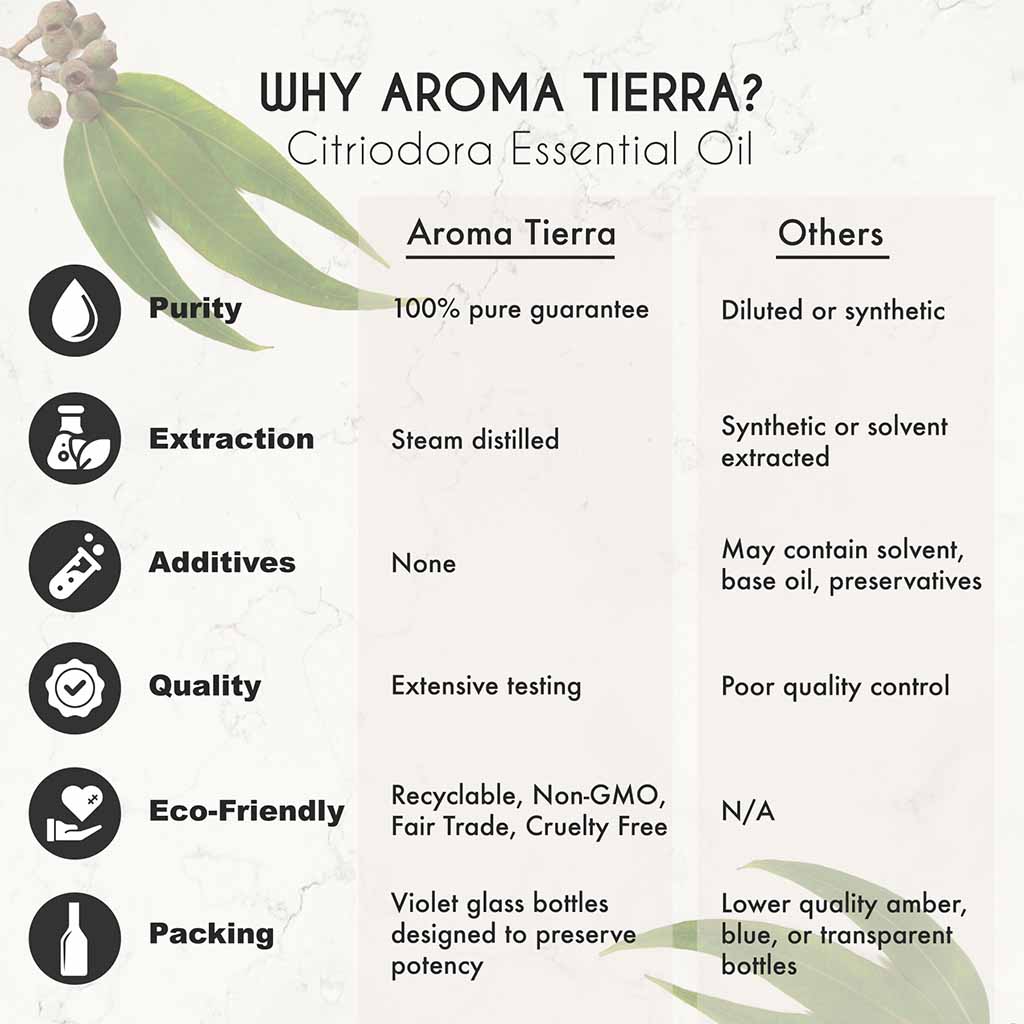 WHY AROMA TIERRA?
Citriodora Essential Oil

| | Aroma Tierra | Others |
|---|---|---|
| Purity | 100% pure guarantee | Diluted or synthetic |
| Extraction | Steam distilled | Synthetic or solvent extracted |
| Additives | None | May contain solvent, base oil, preservatives |
| Quality | Extensive testing | Poor quality control |
| Eco-Friendly | Recyclable, Non-GMO, Fair Trade, Cruelty Free | N/A |
| Packing | Violet glass bottles designed to preserve potency | Lower quality amber, blue, or transparent bottles |